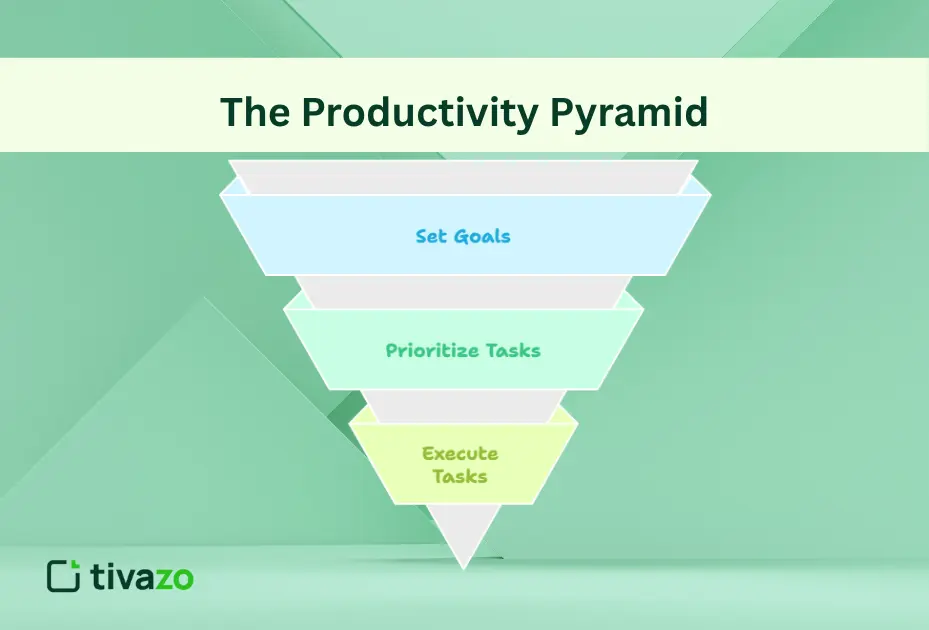 The Productivity Pyramid

Set Goals

Prioritize Tasks

Execute Tasks

tivazo